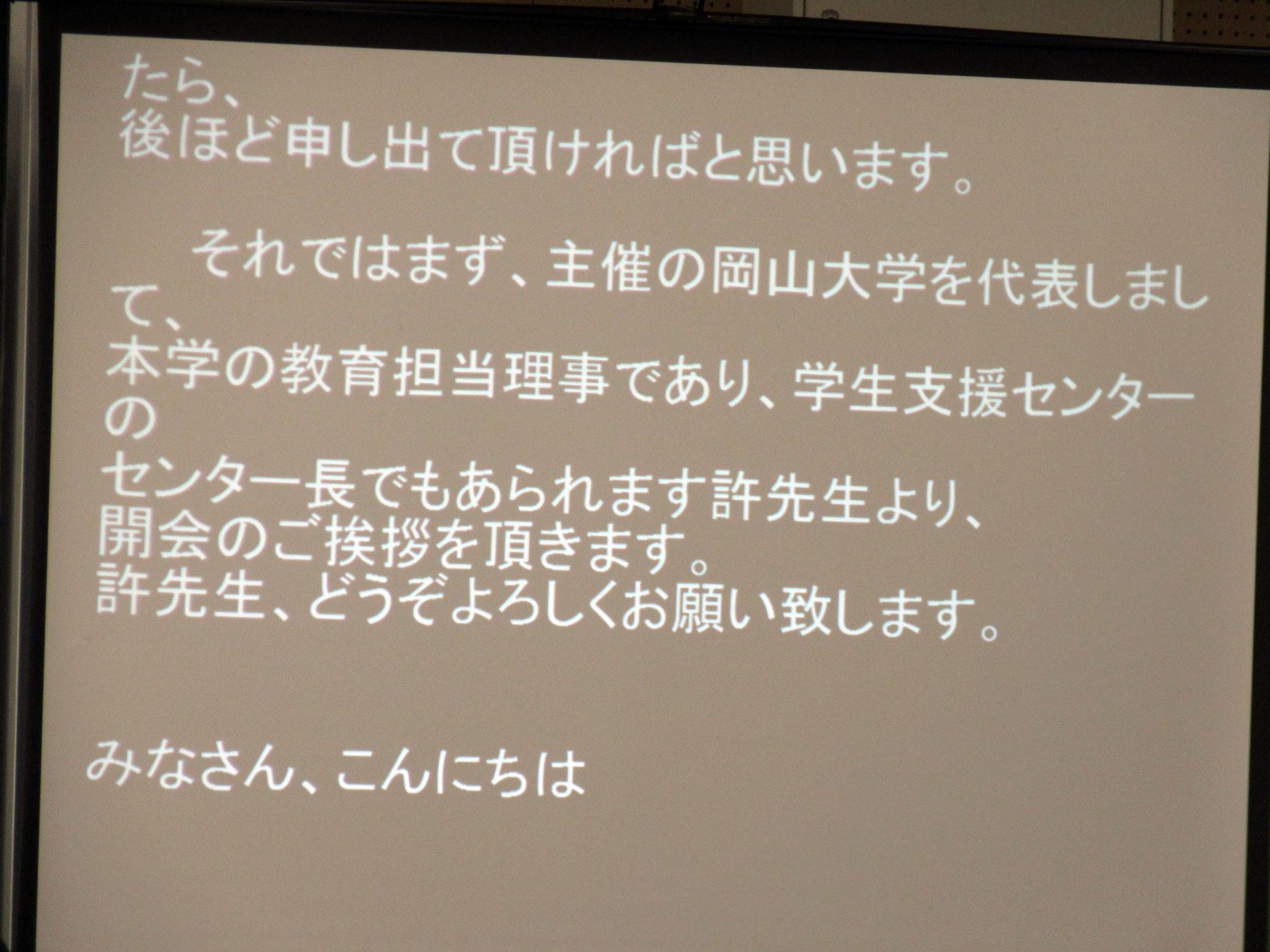 たら、
後ほど申し出て頂ければと思います。

それではまず、主催の岡山大学を代表しまして、
本学の教育担当理事であり、学生支援センターの
センター長でもあられます許先生より、
開会のご挨拶を頂きます。
許先生、どうぞよろしくお願い致します。

みなさん、こんにちは